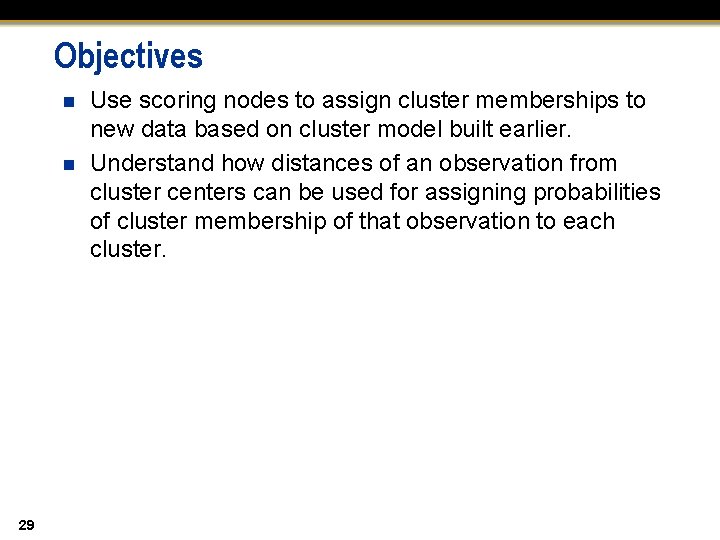 Objectives

- Use scoring nodes to assign cluster memberships to new data based on cluster model built earlier.
- Understand how distances of an observation from cluster centers can be used for assigning probabilities of cluster membership of that observation to each cluster.

29